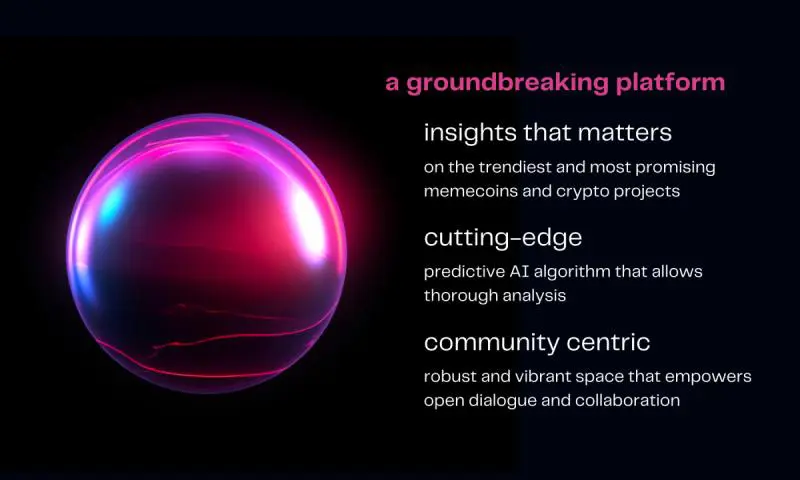 a groundbreaking platform

insights that matters

on the trendiest and most promising memecoins and crypto projects

cutting-edge

predictive AI algorithm that allows thorough analysis

community centric

robust and vibrant space that empowers open dialogue and collaboration